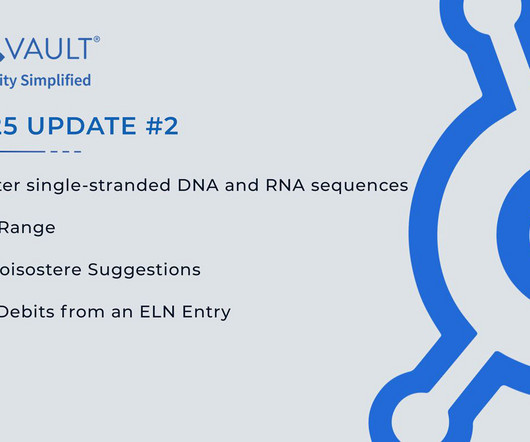 VAULT®
ity Simplified

25 UPDATE #2

ter single-stranded DNA and RNA sequences

Range

oisostere Suggestions

Debits from an ELN Entry